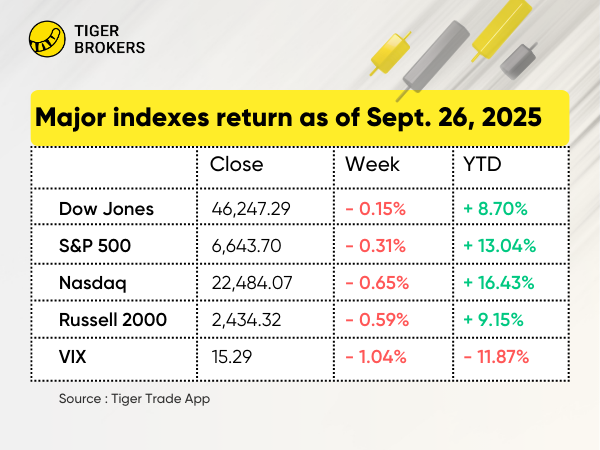 TIGER BROKERS

Major indexes return as of Sept. 26, 2025

| | Close | Week | YTD |
|---|---|---|---|
| Dow Jones | 46,247.29 | - 0.15% | + 8.70% |
| S&P 500 | 6,643.70 | - 0.31% | + 13.04% |
| Nasdaq | 22,484.07 | - 0.65% | + 16.43% |
| Russell 2000 | 2,434.32 | - 0.59% | + 9.15% |
| VIX | 15.29 | - 1.04% | - 11.87% |

Source : Tiger Trade App